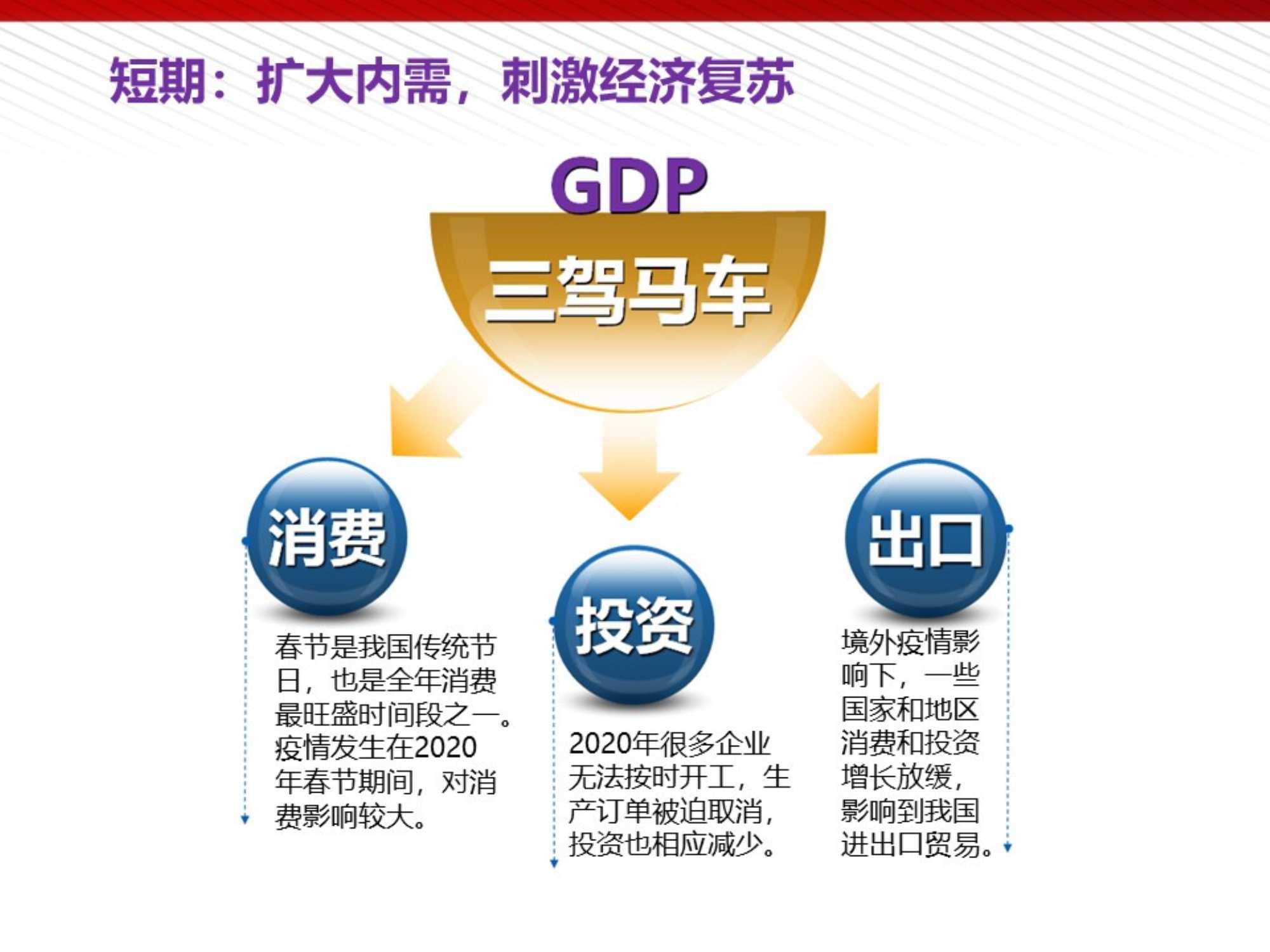 短期：扩大内需，刺激经济复苏

GDP

三驾马车

消费

春节是我国传统节日，也是全年消费最旺盛时间段之一。疫情发生在2020年春节期间，对消费影响较大。

投资

2020年很多企业无法按时开工，生产订单被迫取消，投资也相应减少。

出口

境外疫情影响下，一些国家和地区消费和投资增长放缓，影响到我国进出口贸易。